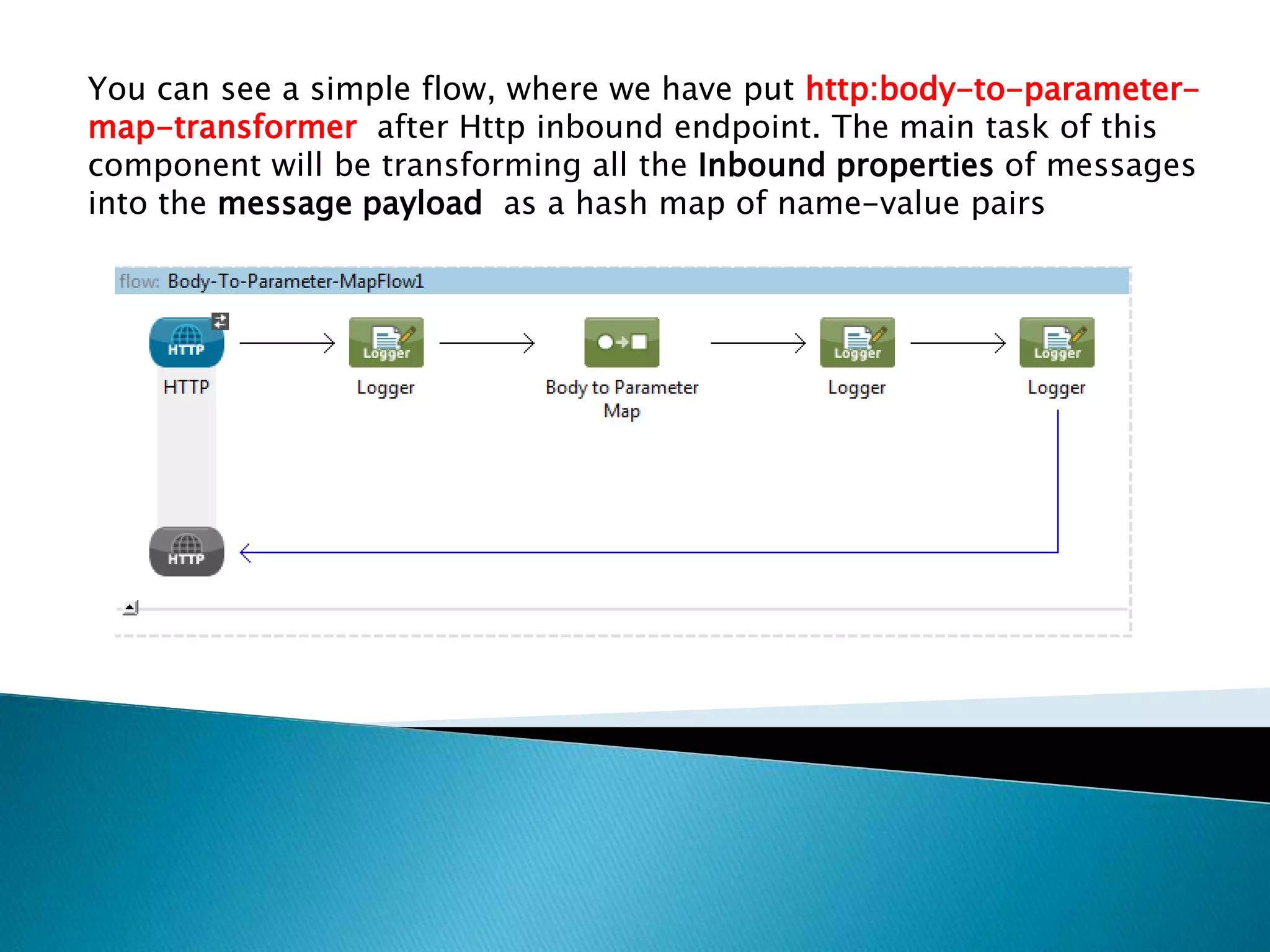 You can see a simple flow, where we have put http:body-to-parameter-map-transformer after Http inbound endpoint. The main task of this component will be transforming all the Inbound properties of messages into the message payload as a hash map of name-value pairs

flow: Body-To-Parameter-MapFlow1

HTTP
HTTP
Logger
Logger
Body to Parameter Map
Logger
Logger
Logger
Logger
HTTP